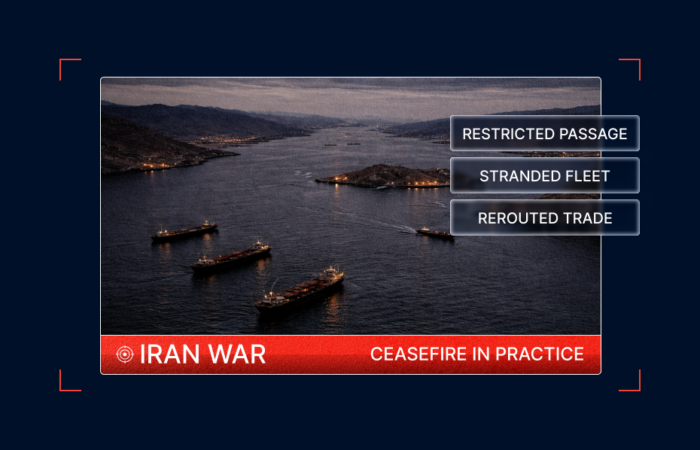 RESTRICTED PASSAGE
STRANDED FLEET
REROUTED TRADE

IRAN WAR
CEASEFIRE IN PRACTICE